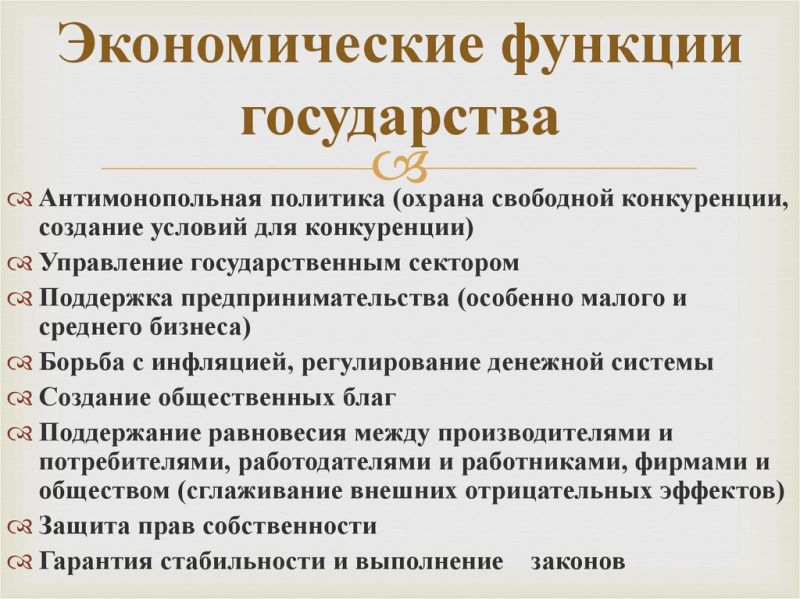 Экономические функции государства

Антимонопольная политика (охрана свободной конкуренции, создание условий для конкуренции)
Управление государственным сектором
Поддержка предпринимательства (особенно малого и среднего бизнеса)
Борьба с инфляцией, регулирование денежной системы
Создание общественных благ
Поддержание равновесия между производителями и потребителями, работодателями и работниками, фирмами и обществом (сглаживание внешних отрицательных эффектов)
Защита прав собственности
Гарантия стабильности и выполнение законов